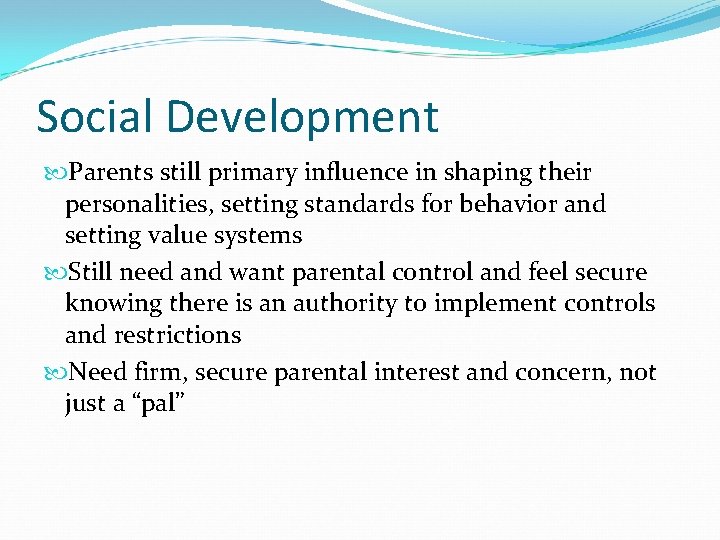 Social Development

Parents still primary influence in shaping their personalities, setting standards for behavior and setting value systems

Still need and want parental control and feel secure knowing there is an authority to implement controls and restrictions

Need firm, secure parental interest and concern, not just a “pal”